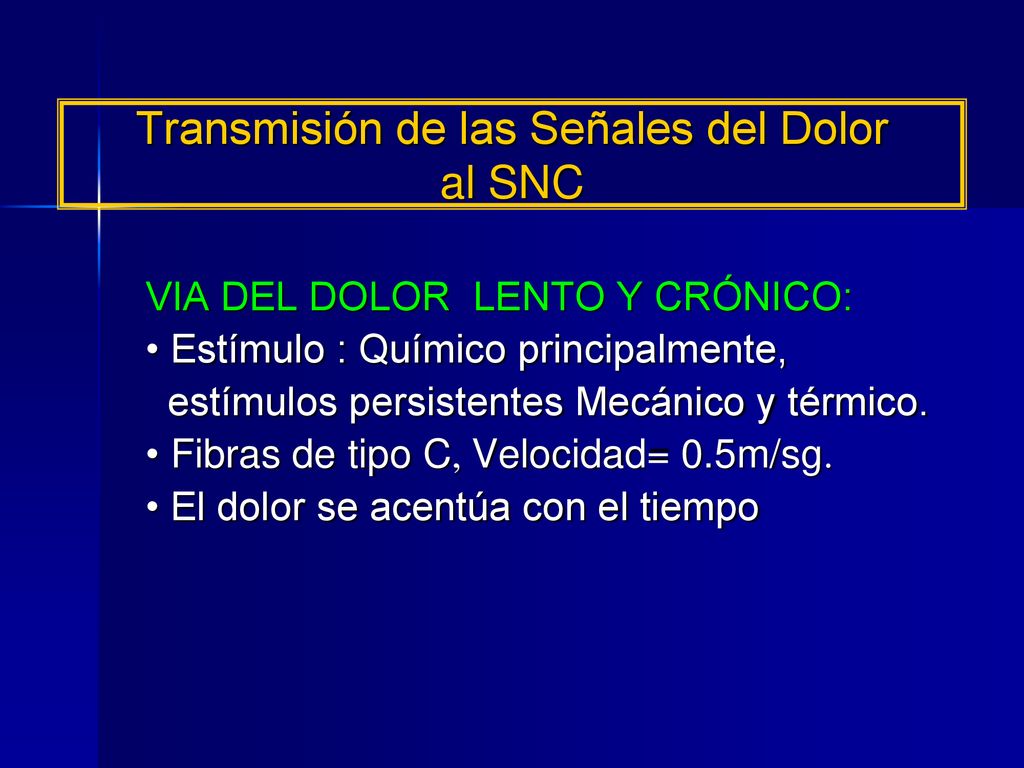 Transmisión de las Señales del Dolor al SNC

VIA DEL DOLOR LENTO Y CRÓNICO:
• Estímulo : Químico principalmente, estímulos persistentes Mecánico y térmico.
• Fibras de tipo C, Velocidad= 0.5m/sg.
• El dolor se acentúa con el tiempo